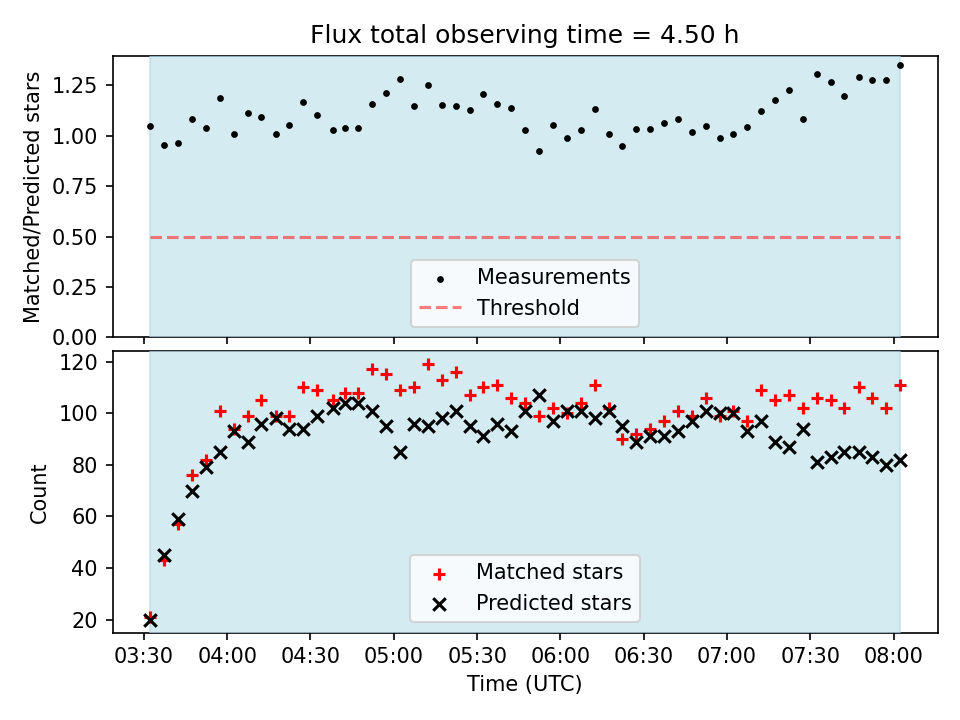 Flux total observing time = 4.50 h

Matched/Predicted stars

1.25
1.00
0.75
0.50
0.25
0.00

Measurements
Threshold

Count

120
100
80
60
40
20

Matched stars
Predicted stars

03:30 04:00 04:30 05:00 05:30 06:00 06:30 07:00 07:30 08:00

Time (UTC)